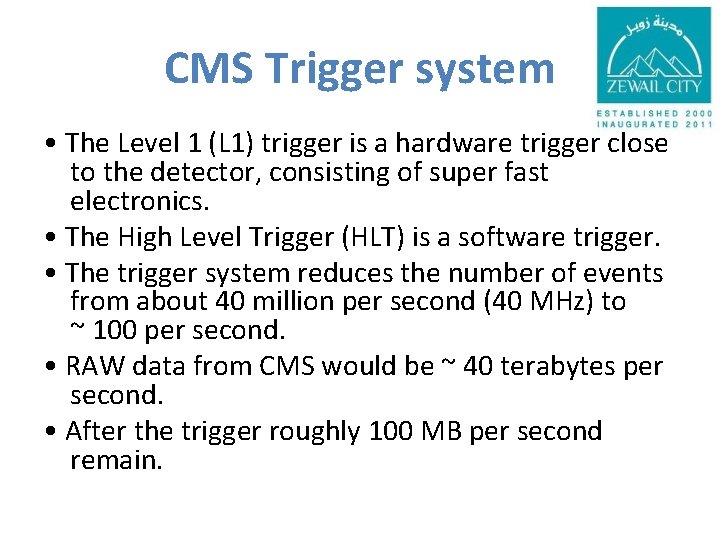 CMS Trigger system

مدينة زويل
ZEWAIL CITY
ESTABLISHED 2000
INAUGURATED 2011

• The Level 1 (L1) trigger is a hardware trigger close to the detector, consisting of super fast electronics.

• The High Level Trigger (HLT) is a software trigger.

• The trigger system reduces the number of events from about 40 million per second (40 MHz) to ~ 100 per second.

• RAW data from CMS would be ~ 40 terabytes per second.

• After the trigger roughly 100 MB per second remain.